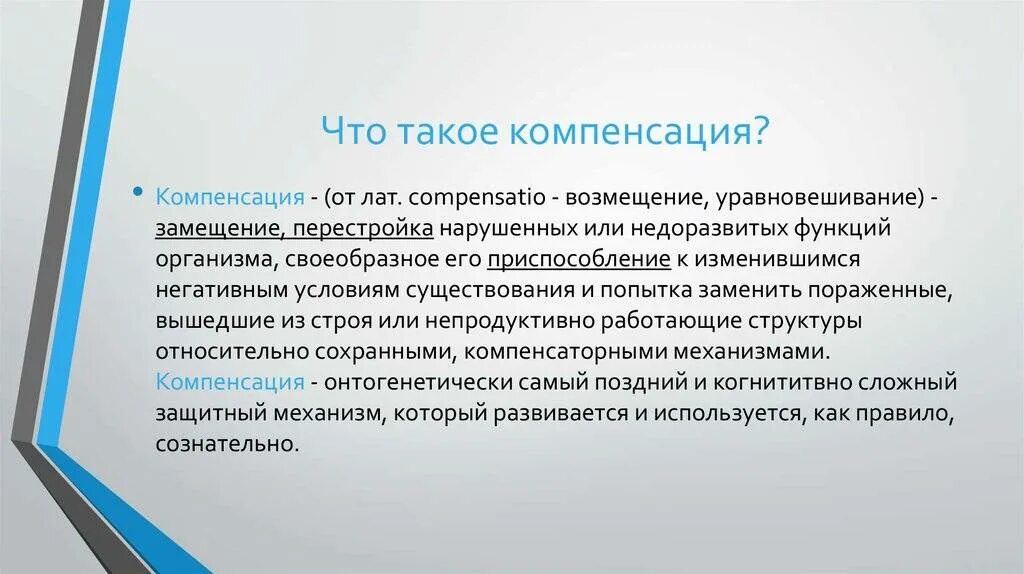 Что такое компенсация?

• Компенсация - (от лат. compensatio - возмещение, уравновешивание) - замещение, перестройка нарушенных или недоразвитых функций организма, своеобразное его приспособление к изменившимся негативным условиям существования и попытка заменить пораженные, вышедшие из строя или непродуктивно работающие структуры относительно сохранными, компенсаторными механизмами. Компенсация - онтогенетически самый поздний и когнититвно сложный защитный механизм, который развивается и используется, как правило, сознательно.